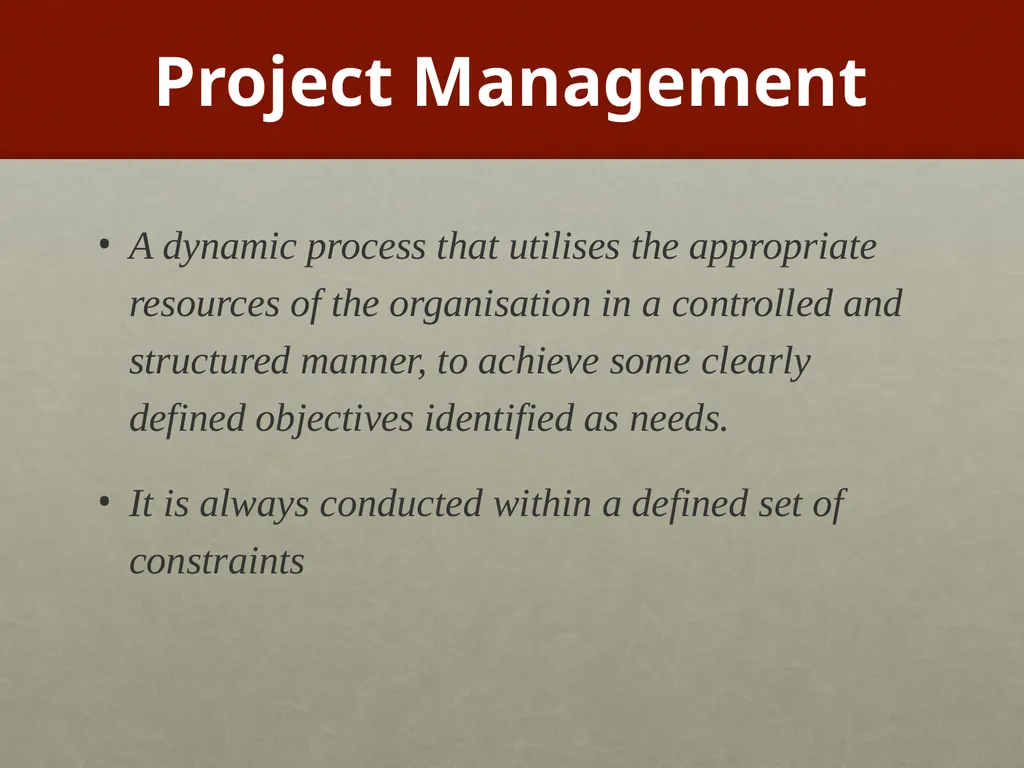 Project Management

• A dynamic process that utilises the appropriate resources of the organisation in a controlled and structured manner, to achieve some clearly defined objectives identified as needs.

• It is always conducted within a defined set of constraints